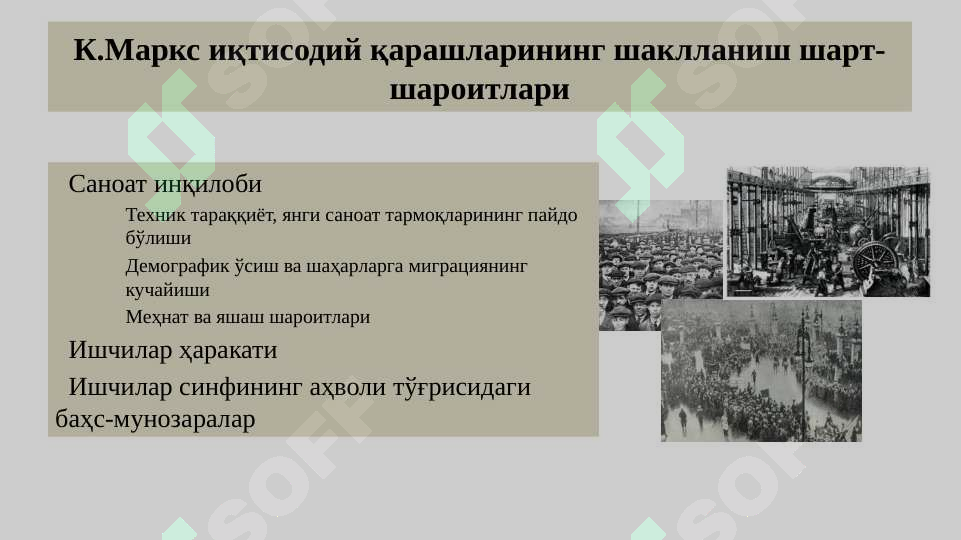 К.Маркс иқтисодий қарашларининг шаклланиш шарт-шароитлари

Саноат инқилоби

Техник тараққиёт, янги саноат тармоқларининг пайдо бўлиши

Демографик ўсиш ва шаҳарларга миграциянинг кучайиши

Меҳнат ва яшаш шароитлари

Ишчилар ҳаракати

Ишчилар синфининг аҳволи тўғрисидаги баҳс-мунозаралар